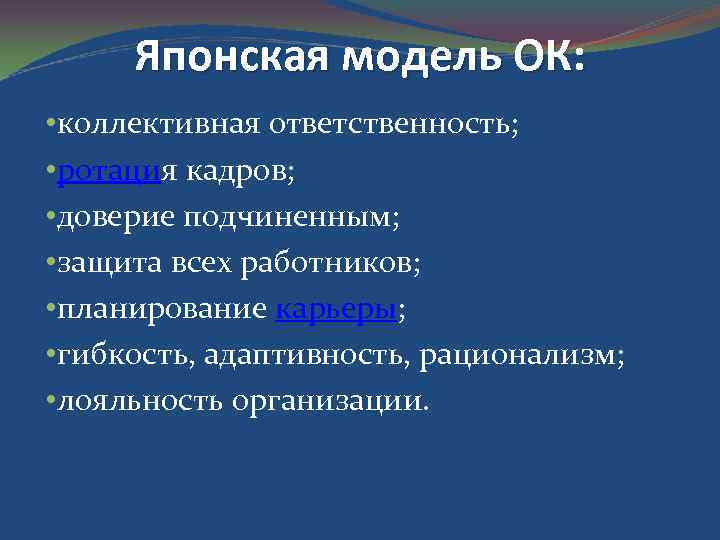 Японская модель ОК:

•коллективная ответственность;
•ротация кадров;
•доверие подчиненным;
•защита всех работников;
•планирование карьеры;
•гибкость, адаптивность, рационализм;
•лояльность организации.